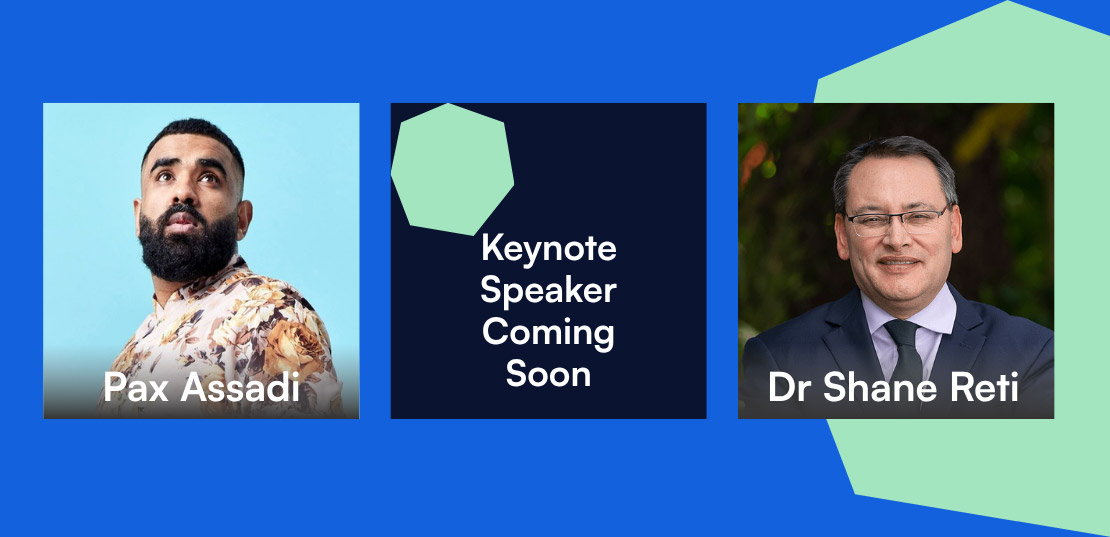 Pax Assadi

Keynote Speaker Coming Soon

Dr Shane Reti